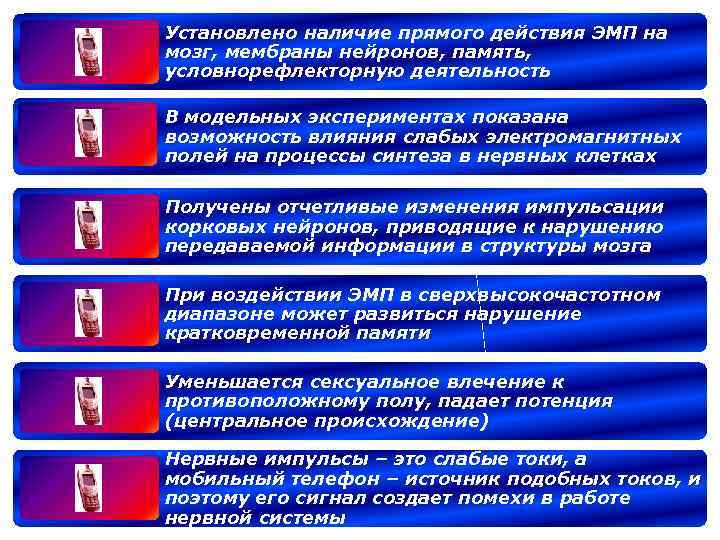 Установлено наличие прямого действия ЭМП на мозг, мембраны нейронов, память, условнорефлекторную деятельность

В модельных экспериментах показана возможность влияния слабых электромагнитных полей на процессы синтеза в нервных клетках

Получены отчетливые изменения импульсации корковых нейронов, приводящие к нарушению передаваемой информации в структуры мозга

При воздействии ЭМП в сверхвысокочастотном диапазоне может развиться нарушение кратковременной памяти

Уменьшается сексуальное влечение к противоположному полу, падает потенция (центральное происхождение)

Нервные импульсы – это слабые токи, а мобильный телефон – источник подобных токов, и поэтому его сигнал создает помехи в работе нервной системы